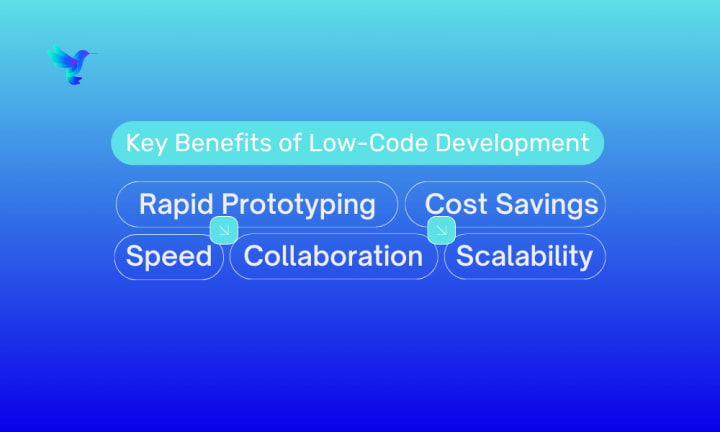 Key Benefits of Low-Code Development

Rapid Prototyping

Cost Savings

Speed

Collaboration

Scalability